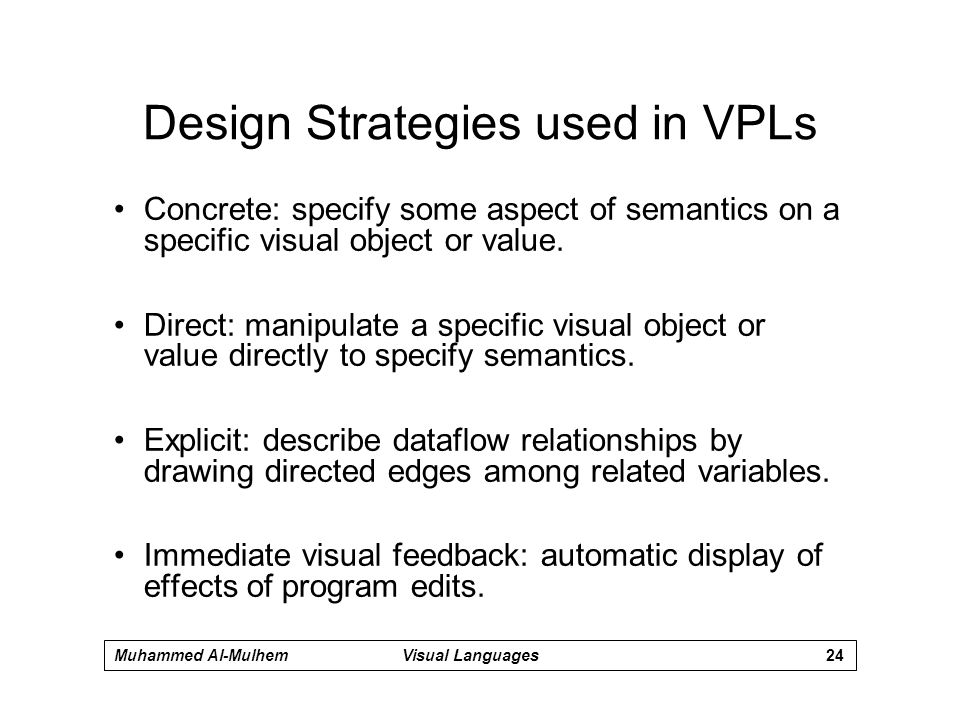 Design Strategies used in VPLs

• Concrete: specify some aspect of semantics on a specific visual object or value.

• Direct: manipulate a specific visual object or value directly to specify semantics.

• Explicit: describe dataflow relationships by drawing directed edges among related variables.

• Immediate visual feedback: automatic display of effects of program edits.

Muhammed Al-Mulhem Visual Languages 24